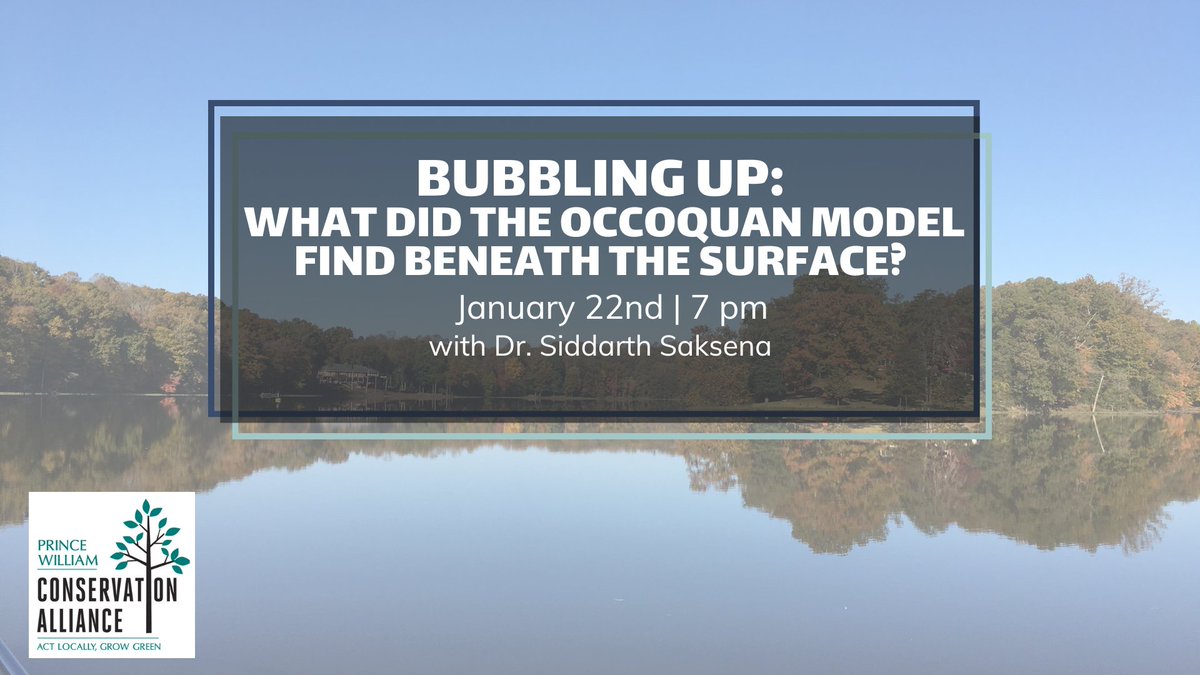 BUBBLING UP:
WHAT DID THE OCCOQUAN MODEL FIND BENEATH THE SURFACE?

January 22nd | 7 pm
with Dr. Siddarth Saksena

PRINCE WILLIAM
CONSERVATION ALLIANCE
ACT LOCALLY, GROW GREEN